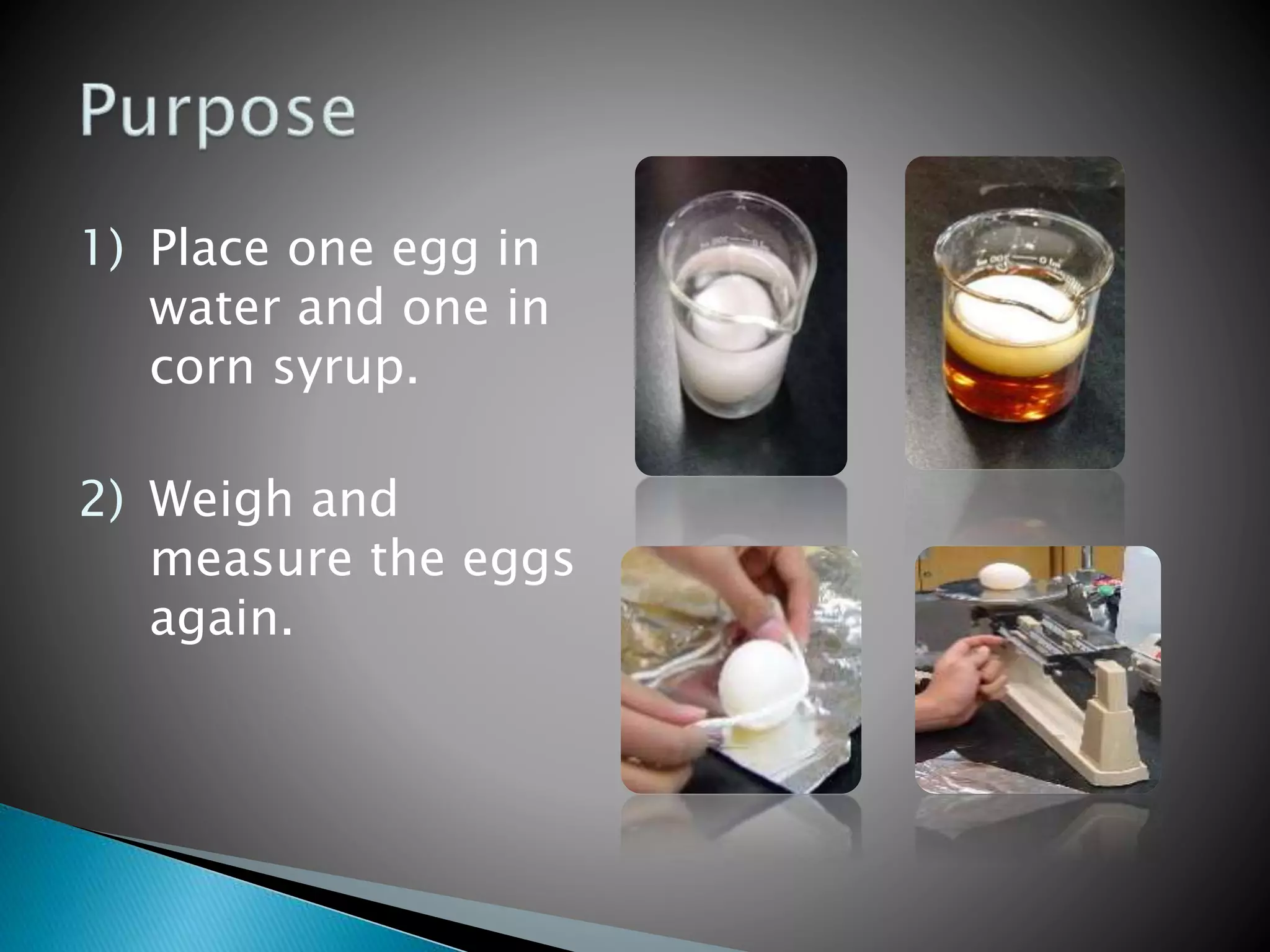 Purpose

1) Place one egg in water and one in corn syrup.

2) Weigh and measure the eggs again.